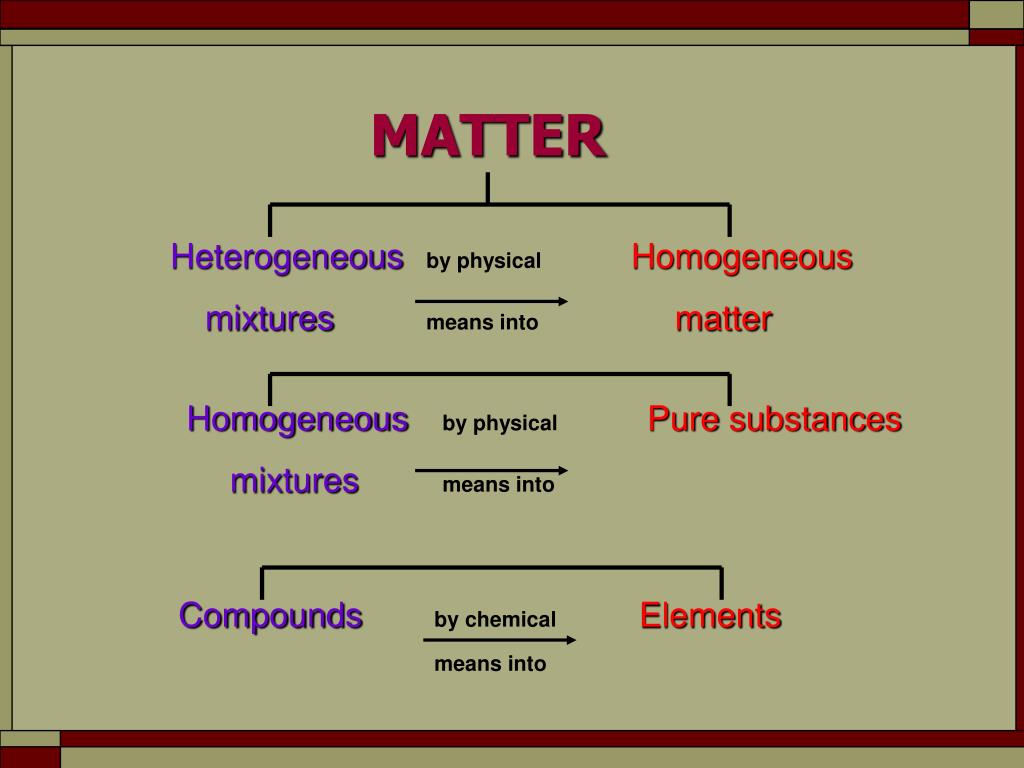 MATTER

Heterogeneous mixtures

by physical means into

Homogeneous matter

Homogeneous mixtures

by physical means into

Pure substances

Compounds

by chemical means into

Elements